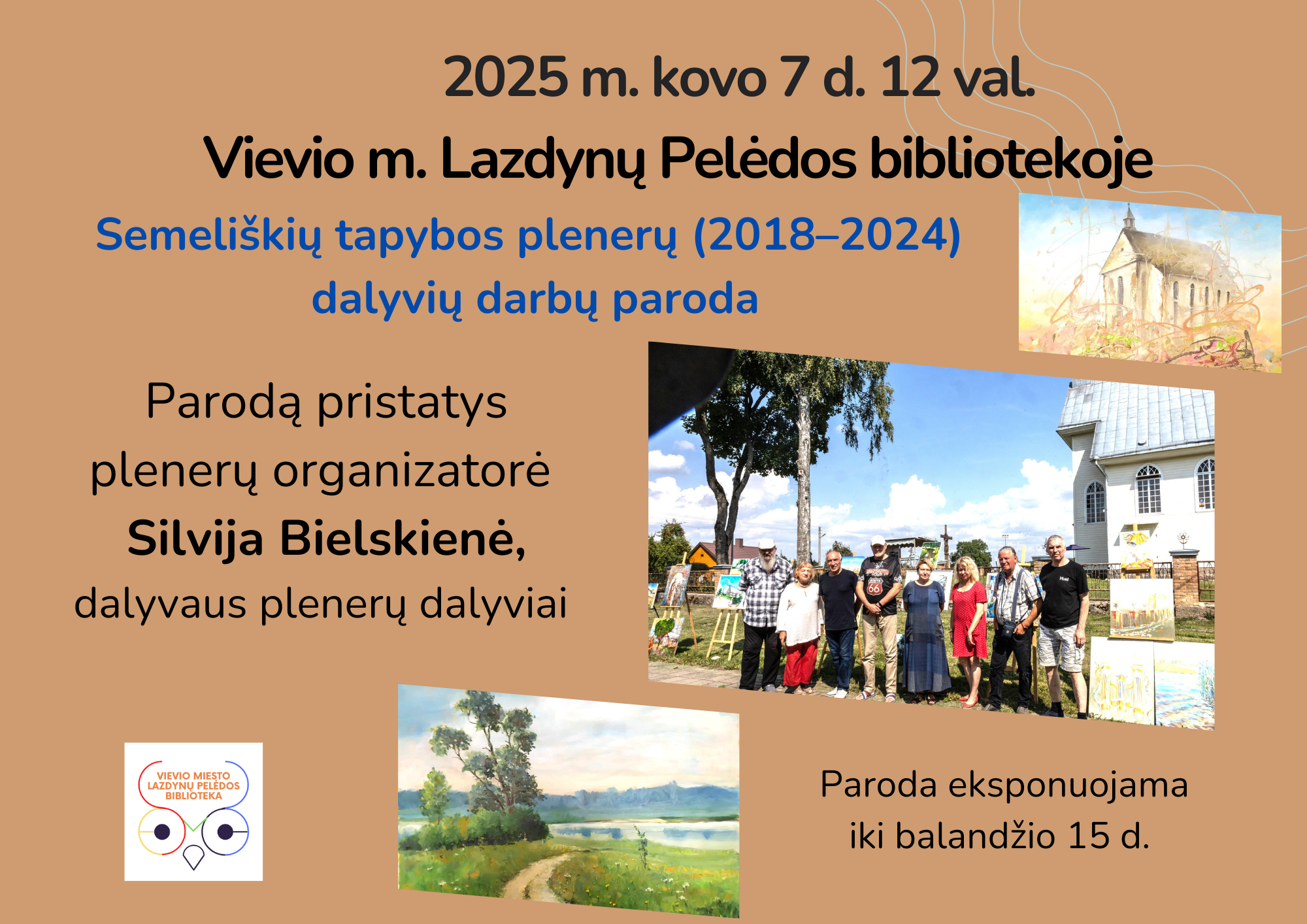 2025 m. kovo 7 d. 12 val.

Vievio m. Lazdynų Pelėdos bibliotekoje

Semeliškių tapybos plenerų (2018–2024) dalyvių darbų paroda

Parodą pristatys plenerų organizatorė **Silvija Bielskienė,** dalyvaus plenerų dalyviai

VIEVIO MIESTO LAZDYNŲ PELĖDOS BIBLIOTEKA

Paroda eksponuojama iki balandžio 15 d.